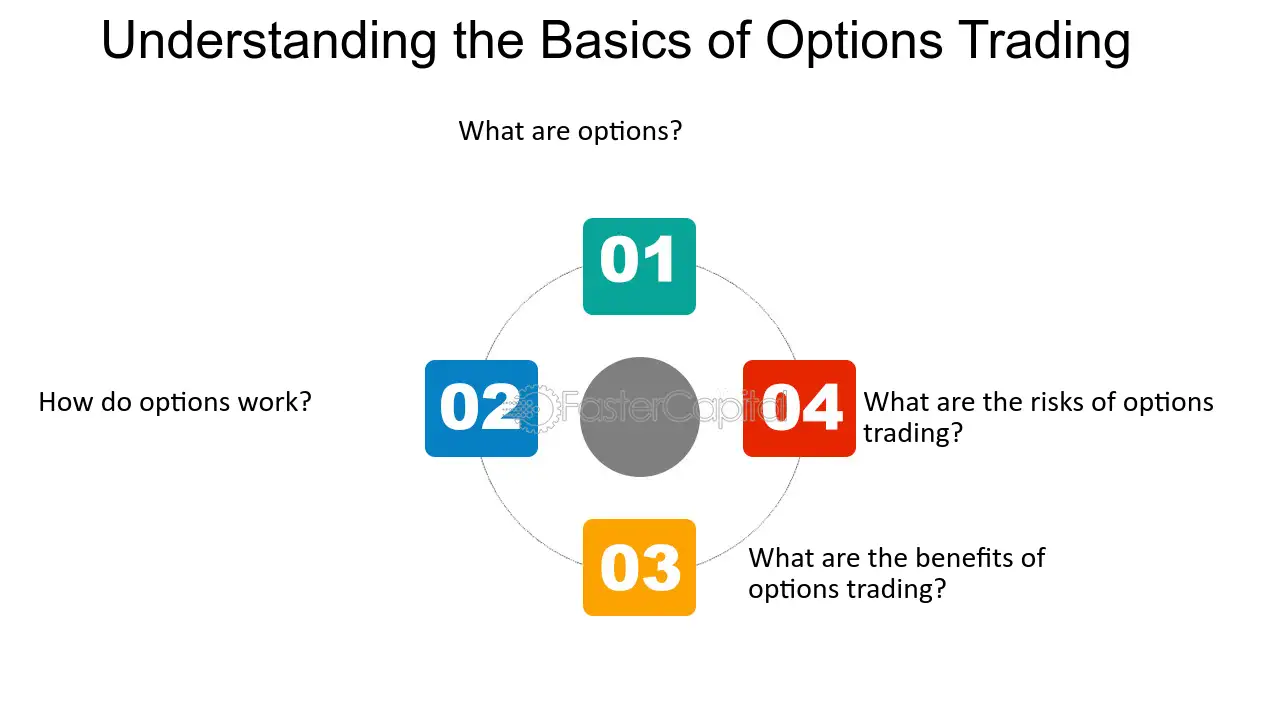 Understanding the Basics of Options Trading

What are options?

01

How do options work?

02

04

What are the risks of options trading?

03

What are the benefits of options trading?

FasterCapital